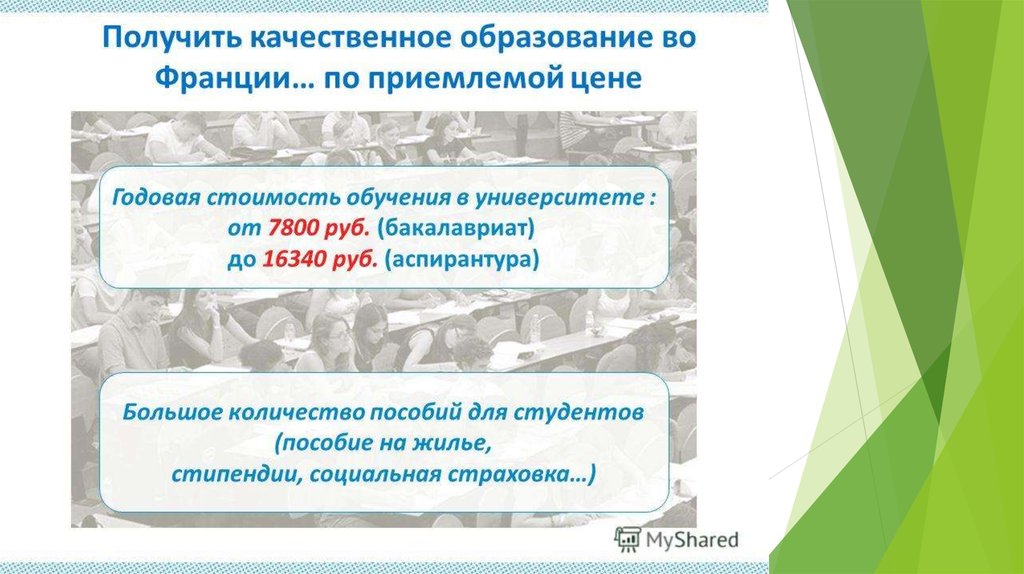 Получить качественное образование во Франции… по приемлемой цене

Годовая стоимость обучения в университете : от 7800 руб. (бакалавриат) до 16340 руб. (аспирантура)

Большое количество пособий для студентов (пособие на жилье, стипендии, социальная страховка…)

MyShared